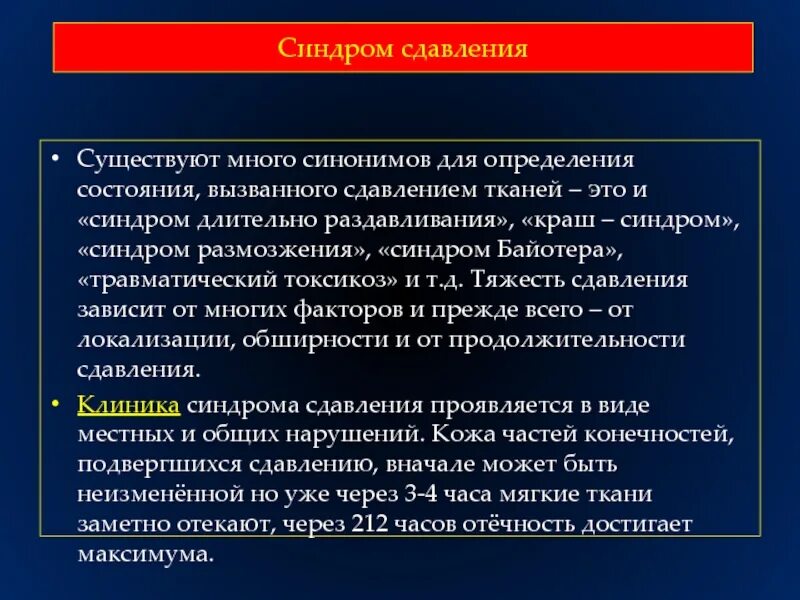 Синдром сдавления

• Существуют много синонимов для определения состояния, вызванного сдавлением тканей – это и «синдром длительно раздавливания», «краш – синдром», «синдром размозжения», «синдром Байотера», «травматический токсикоз» и т.д. Тяжесть сдавления зависит от многих факторов и прежде всего – от локализации, обширности и от продолжительности сдавления.

• Клиника синдрома сдавления проявляется в виде местных и общих нарушений. Кожа частей конечностей, подвергшихся сдавлению, вначале может быть неизменённой но уже через 3-4 часа мягкие ткани заметно отекают, через 212 часов отёчность достигает максимума.